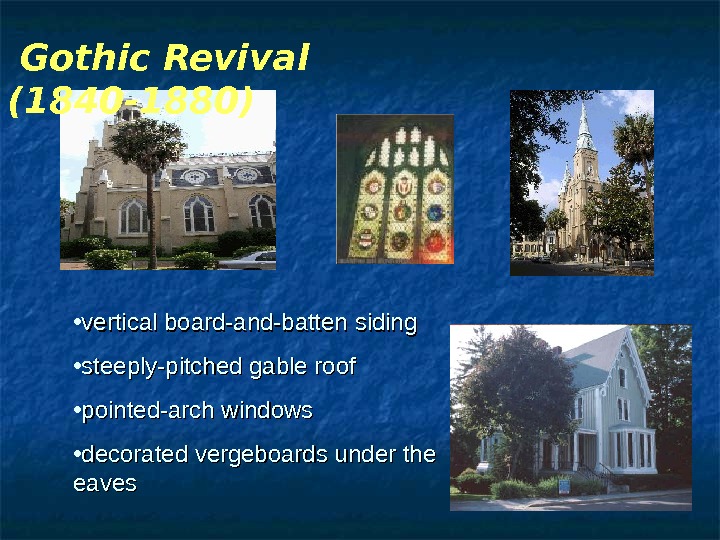 Gothic Revival (1840-1880)

•vertical board-and-batten siding

•steeply-pitched gable roof

•pointed-arch windows

•decorated vergeboards under the eaves